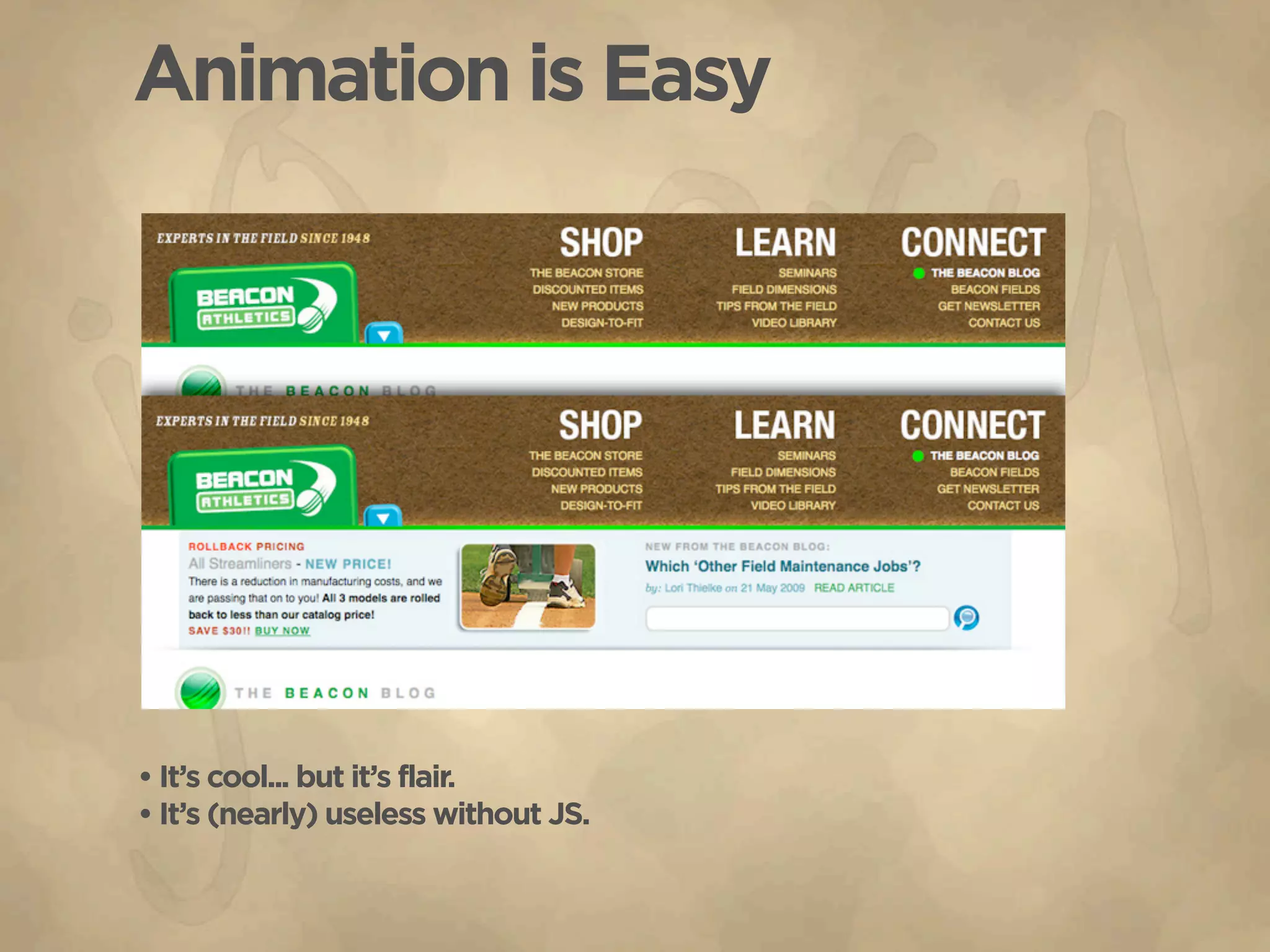 Animation is Easy

EXPERTS IN THE FIELD SINCE 1948

BEACON ATHLETICS

SHOP
THE BEACON STORE
DISCOUNTED ITEMS
NEW PRODUCTS
DESIGN-TO-FIT

LEARN
SEMINARS
FIELD DIMENSIONS
TIPS FROM THE FIELD
VIDEO LIBRARY

CONNECT
THE BEACON BLOG
BEACON FIELDS
GET NEWSLETTER
CONTACT US

THE BEACON BLOG

EXPERTS IN THE FIELD SINCE 1948

BEACON ATHLETICS

SHOP
THE BEACON STORE
DISCOUNTED ITEMS
NEW PRODUCTS
DESIGN-TO-FIT

LEARN
SEMINARS
FIELD DIMENSIONS
TIPS FROM THE FIELD
VIDEO LIBRARY

CONNECT
THE BEACON BLOG
BEACON FIELDS
GET NEWSLETTER
CONTACT US

ROLLBACK PRICING
All Streamliners - NEW PRICE!
There is a reduction in manufacturing costs, and we are passing that on to you! All 3 models are rolled back to less than our catalog price!
SAVE $30!! BUY NOW

NEW FROM THE BEACON BLOG:
Which 'Other Field Maintenance Jobs'?
by: Lori Thielke on 21 May 2009 READ ARTICLE

THE BEACON BLOG

• It's cool... but it's flair.
• It's (nearly) useless without JS.